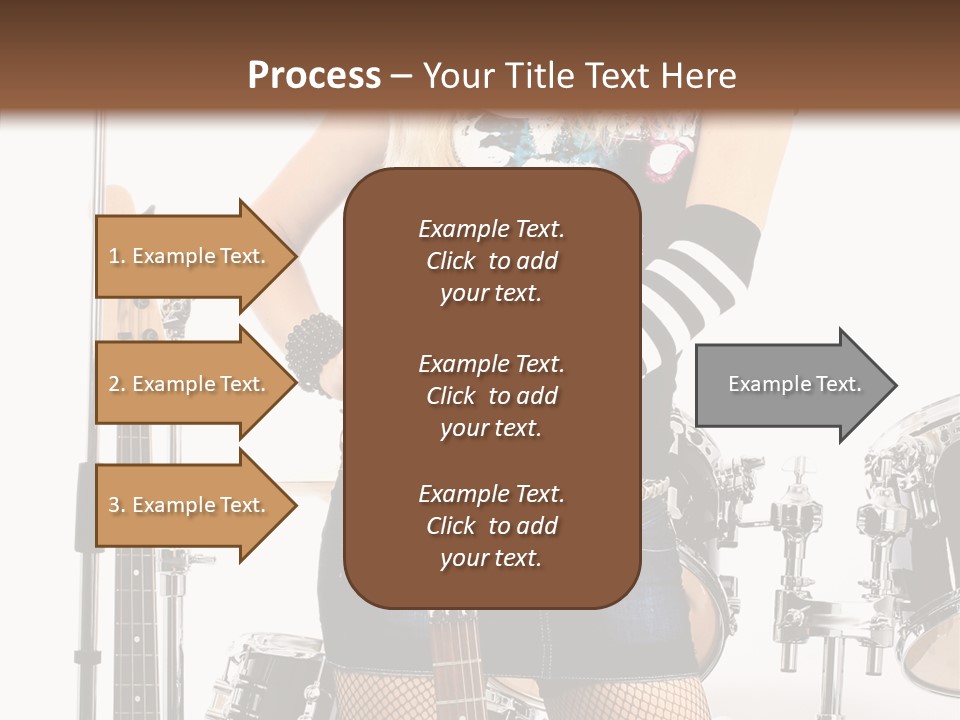 Process – Your Title Text Here

1. Example Text.

2. Example Text.

3. Example Text.

Example Text. Click to add your text.

Example Text. Click to add your text.

Example Text. Click to add your text.

Example Text.